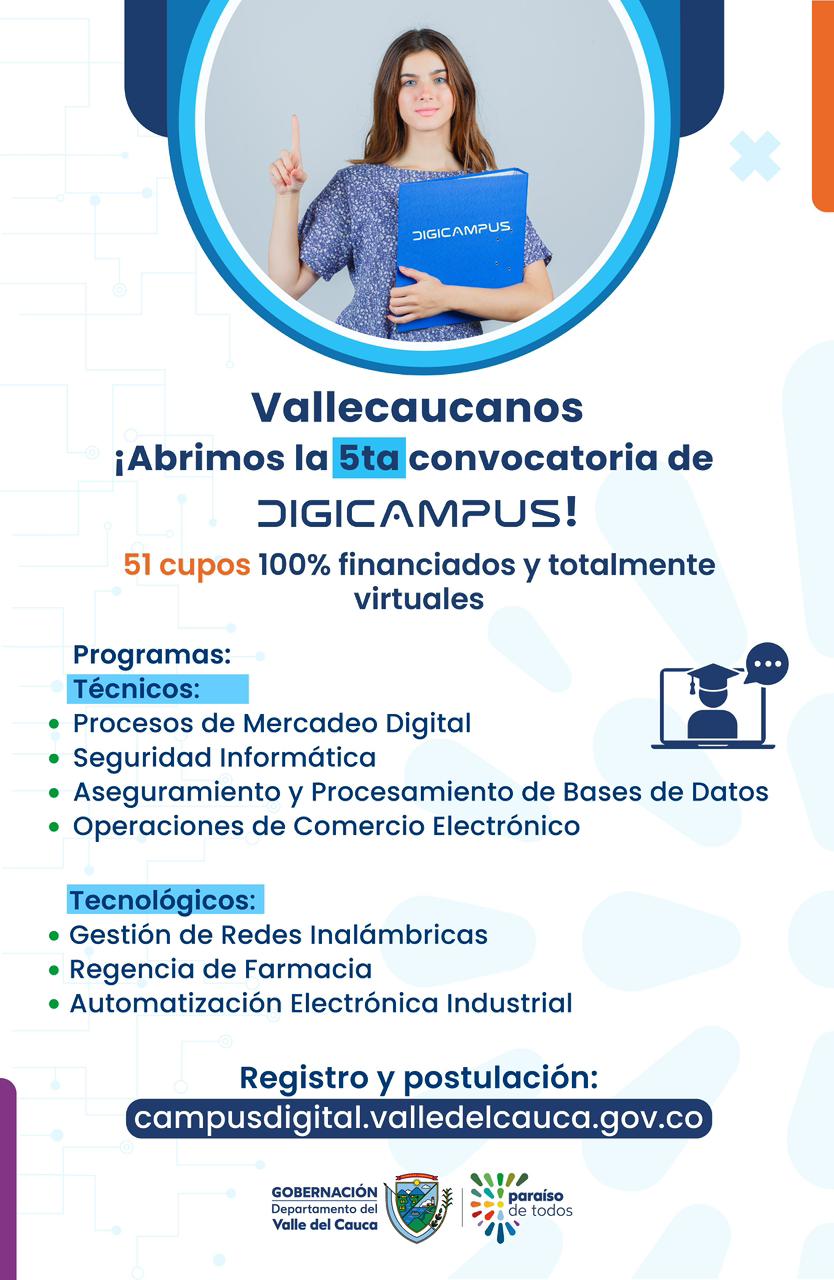 DIGICAMPUS

Vallecaucanos
¡Abrimos la 5ta convocatoria de DIGICAMPUS!

51 cupos 100% financiados y totalmente virtuales

Programas:
Técnicos:
• Procesos de Mercadeo Digital
• Seguridad Informática
• Aseguramiento y Procesamiento de Bases de Datos
• Operaciones de Comercio Electrónico

Tecnológicos:
• Gestión de Redes Inalámbricas
• Regencia de Farmacia
• Automatización Electrónica Industrial

Registro y postulación:
campusdigital.valledelcauca.gov.co

GOBERNACIÓN Departamento del Valle del Cauca

paraíso de todos